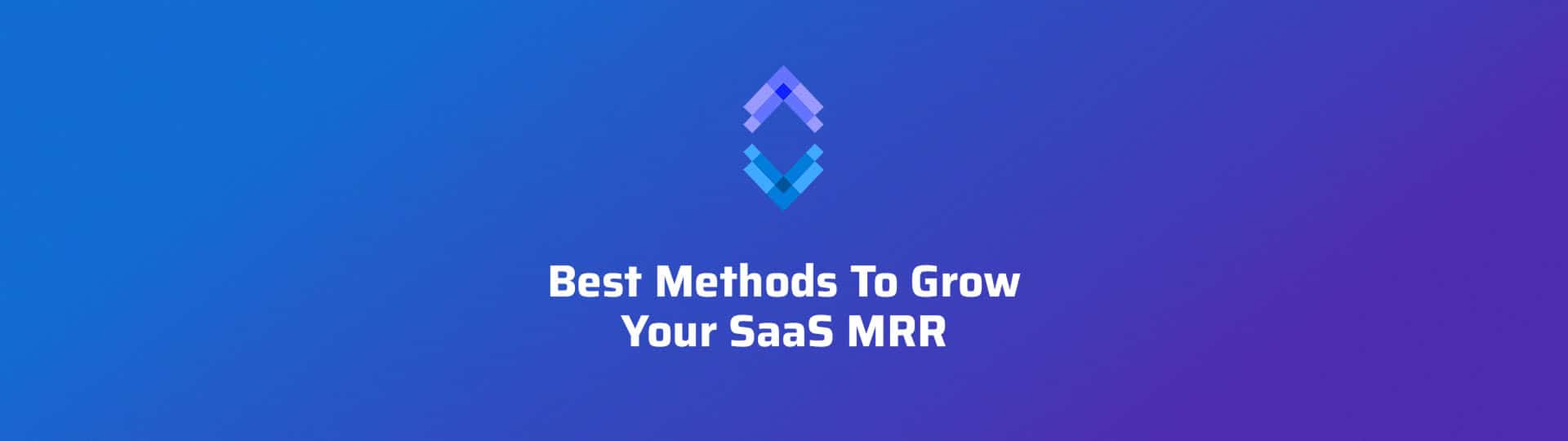 Best Methods To Grow
Your SaaS MRR